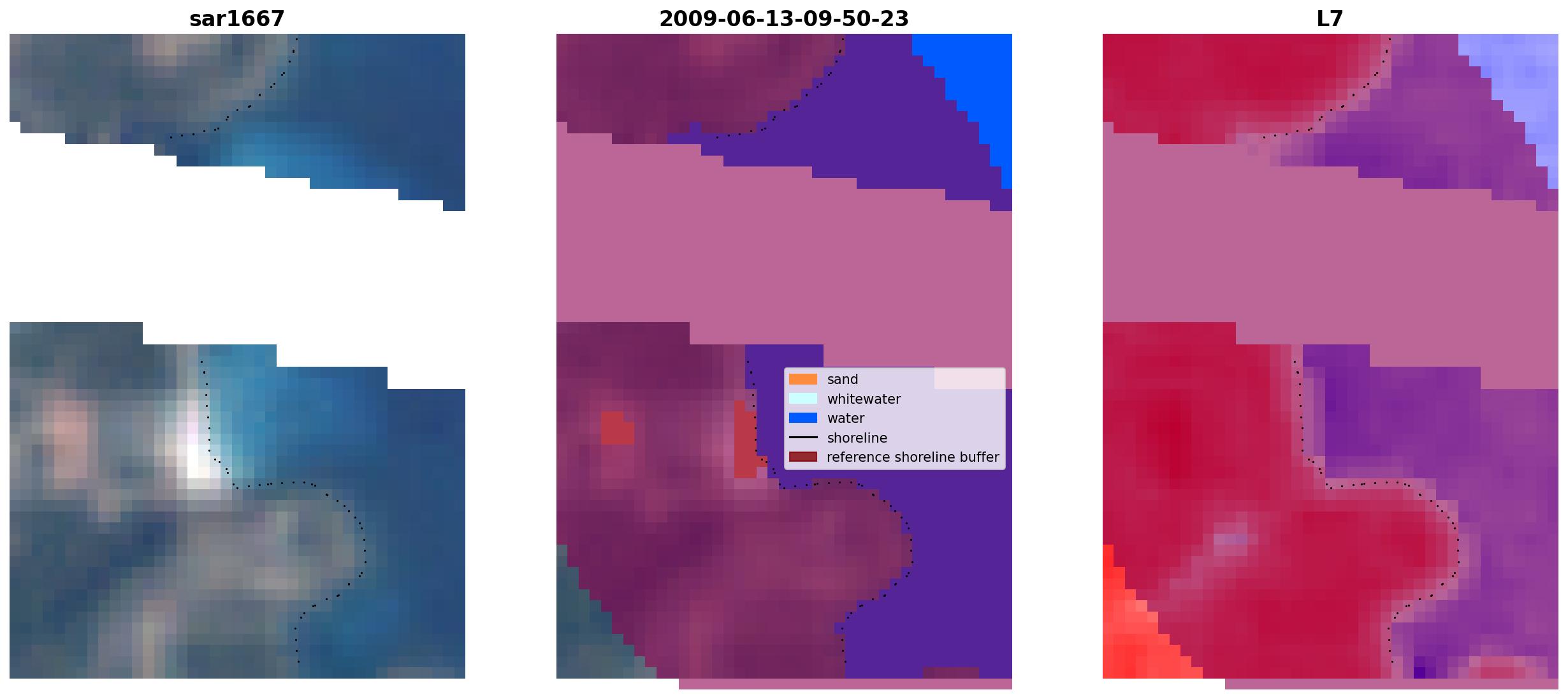 sar1667

2009-06-13-09-50-23

L7

sand
whitewater
water
shoreline
reference shoreline buffer